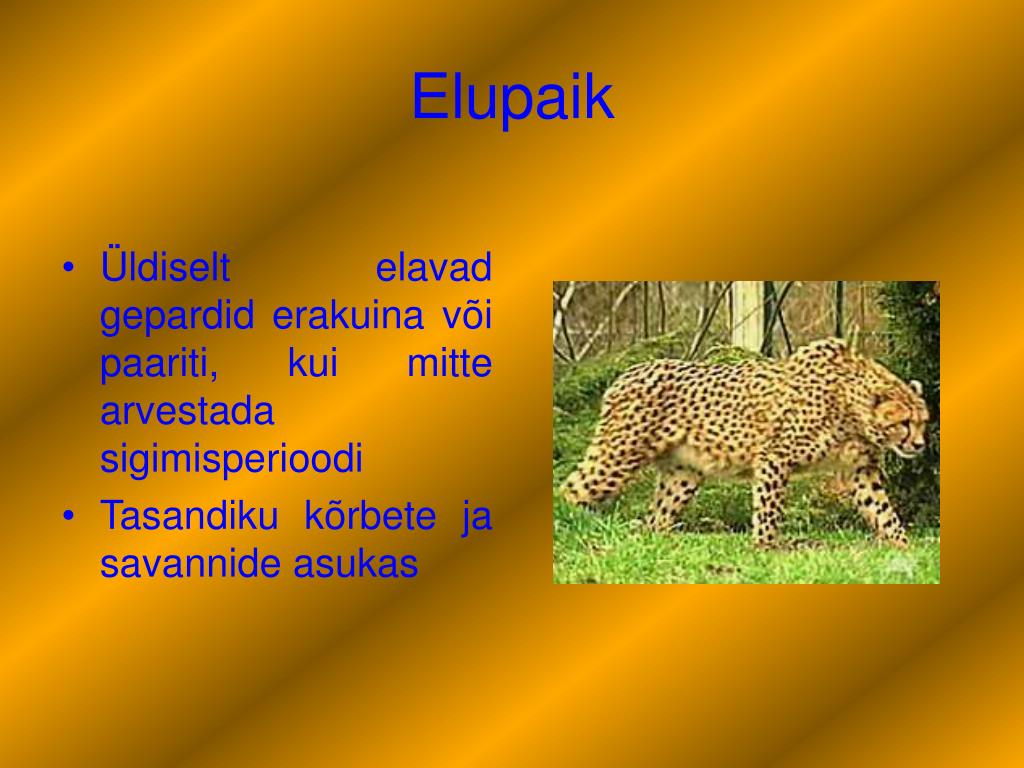 Elupaik

• Üldiselt elavad gepardid erakuina või paariti, kui mitte arvestada sigimisperioodi
• Tasandiku kõrbete ja savannide asukas